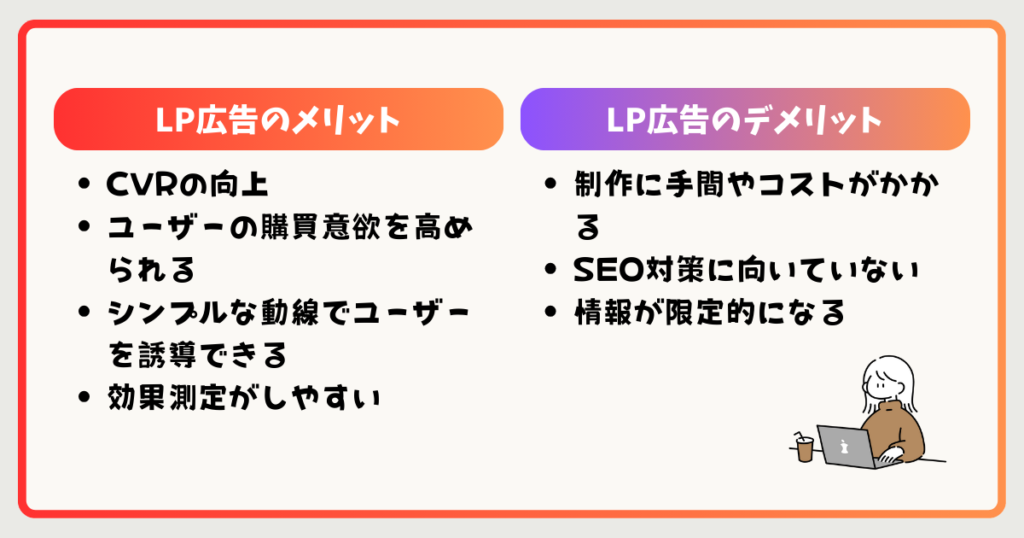 LP広告のメリット

- CVRの向上
- ユーザーの購買意欲を高められる
- シンプルな動線でユーザーを誘導できる
- 効果測定がしやすい

LP広告のデメリット

- 制作に手間やコストがかかる
- SEO対策に向いていない
- 情報が限定的になる